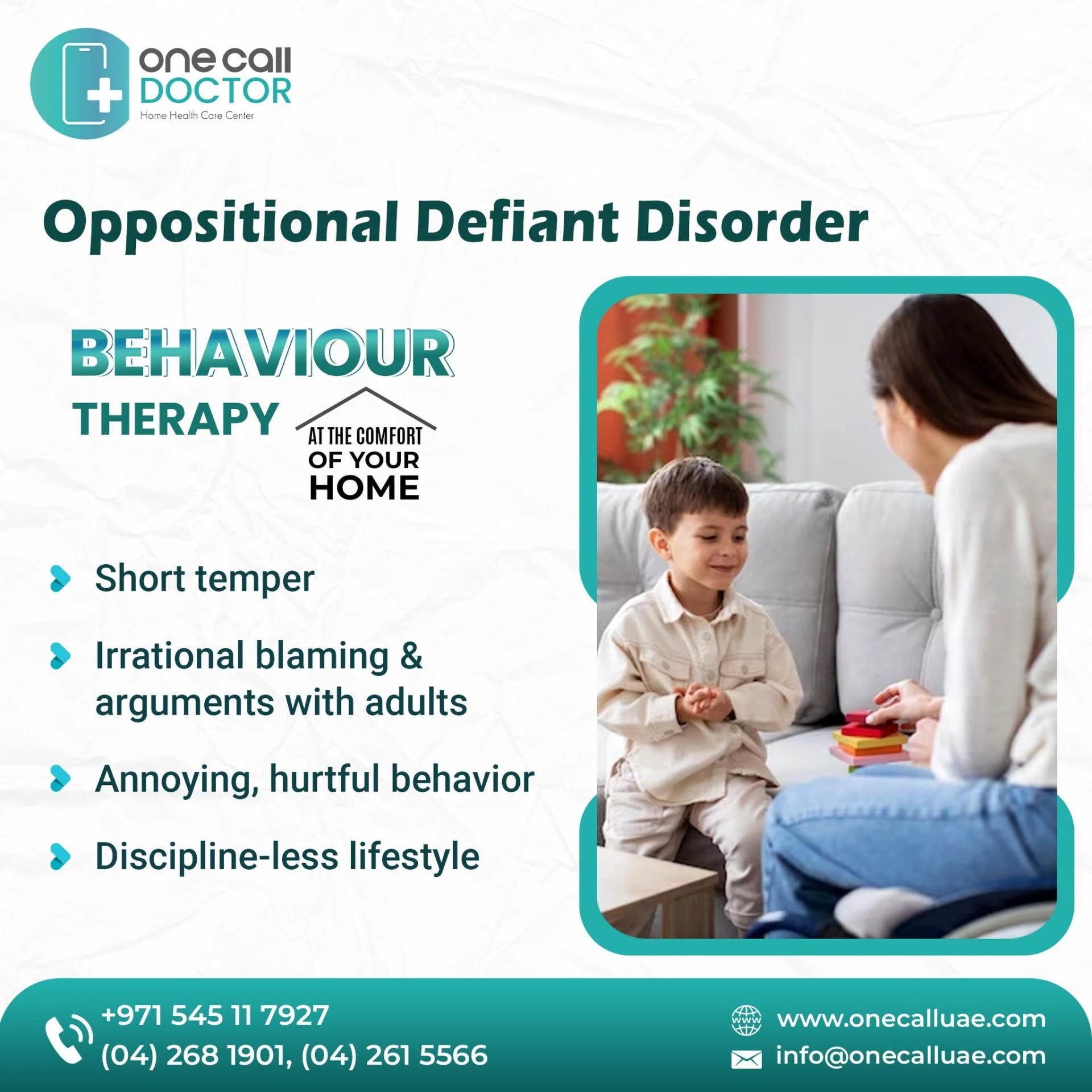 one call
DOCTOR
Home Health Care Center

Oppositional Defiant Disorder

BEHAVIOUR
THERAPY
AT THE COMFORT
OF YOUR
HOME

Short temper

Irrational blaming & arguments with adults

Annoying, hurtful behavior

Discipline-less lifestyle

+971 545 11 7927
(04) 268 1901, (04) 261 5566

www
www.onecalluae.com
info@onecalluae.com